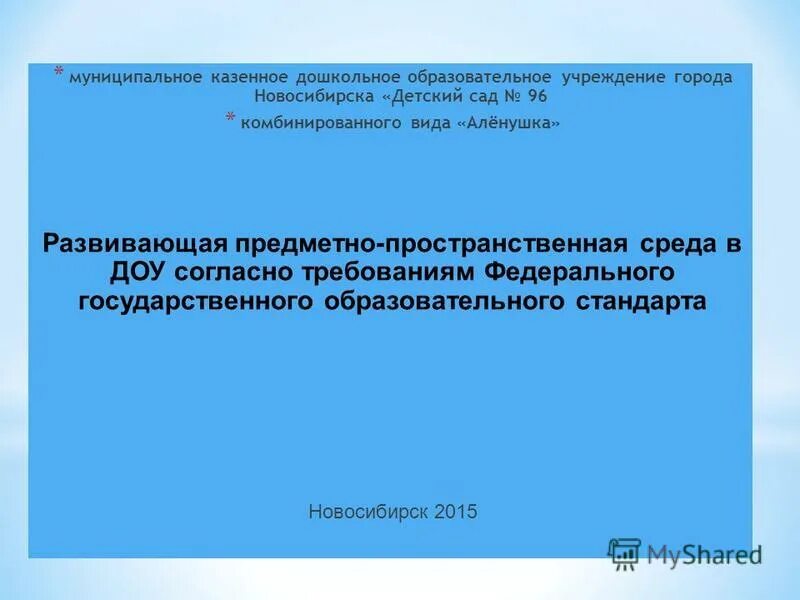 * муниципальное казенное дошкольное образовательное учреждение города Новосибирска «Детский сад № 96

* комбинированного вида «Алёнушка»

Развивающая предметно-пространственная среда в ДОУ согласно требованиям Федерального государственного образовательного стандарта

Новосибирск 2015

MyShared